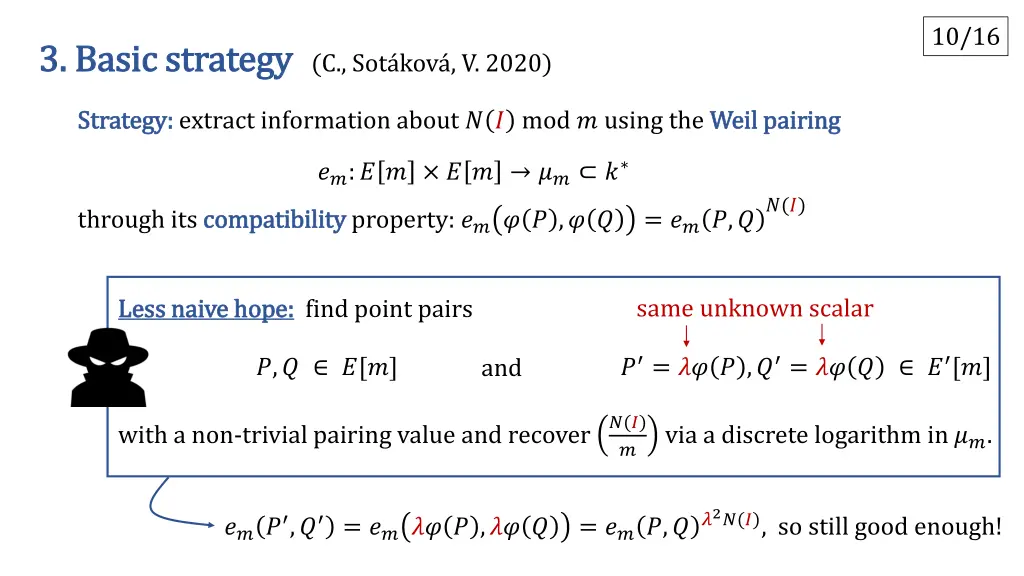 10/16

3. Basic strategy (C., Sotáková, V. 2020)

Strategy: extract information about $N(I)$ mod $m$ using the Weil pairing

$e_m: E[m] \times E[m] \to \mu_m \subset k^*$

through its compatibility property: $e_m(\varphi(P), \varphi(Q)) = e_m(P, Q)^{N(I)}$

Less naive hope: find point pairs

same unknown scalar

$P, Q \in E[m]$ and $P' = \lambda\varphi(P), Q' = \lambda\varphi(Q) \in E'[m]$

with a non-trivial pairing value and recover $\left(\frac{N(I)}{m}\right)$ via a discrete logarithm in $\mu_m$.

$e_m(P', Q') = e_m(\lambda\varphi(P), \lambda\varphi(Q)) = e_m(P, Q)^{\lambda^2 N(I)}$, so still good enough!